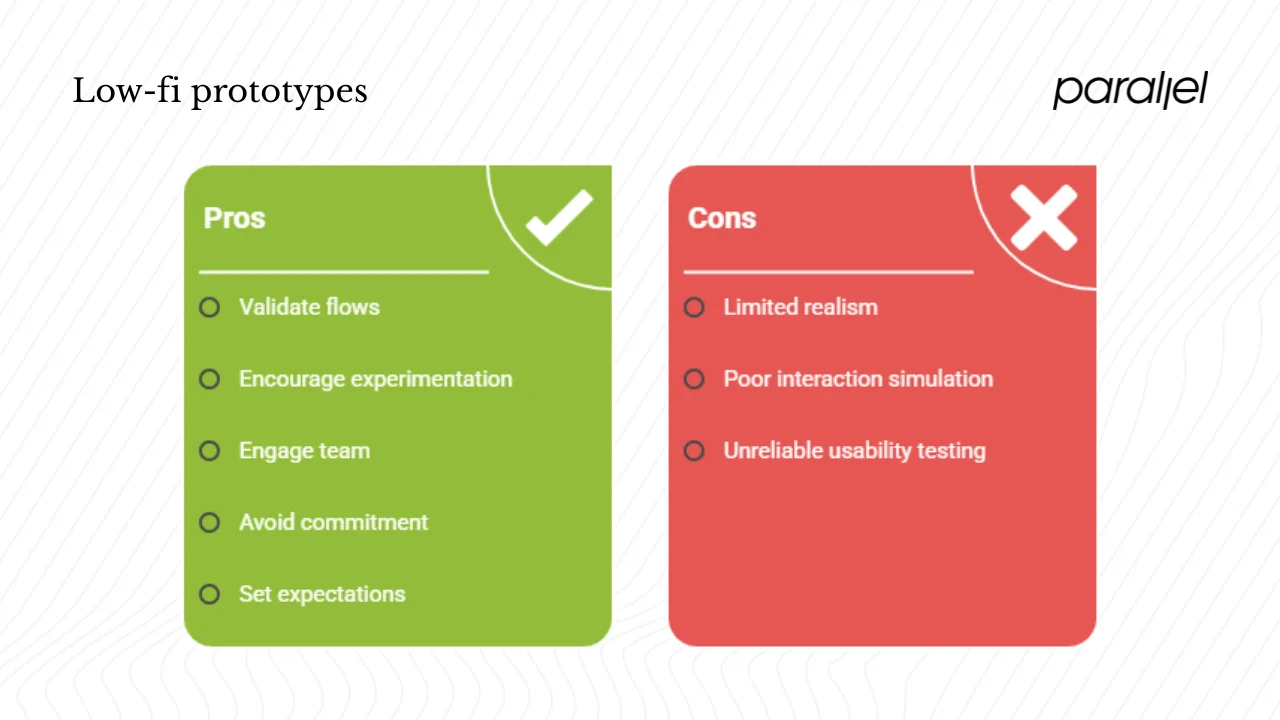 Low-fi prototypes

parallel

Pros

Validate flows

Encourage experimentation

Engage team

Avoid commitment

Set expectations

Cons

Limited realism

Poor interaction simulation

Unreliable usability testing